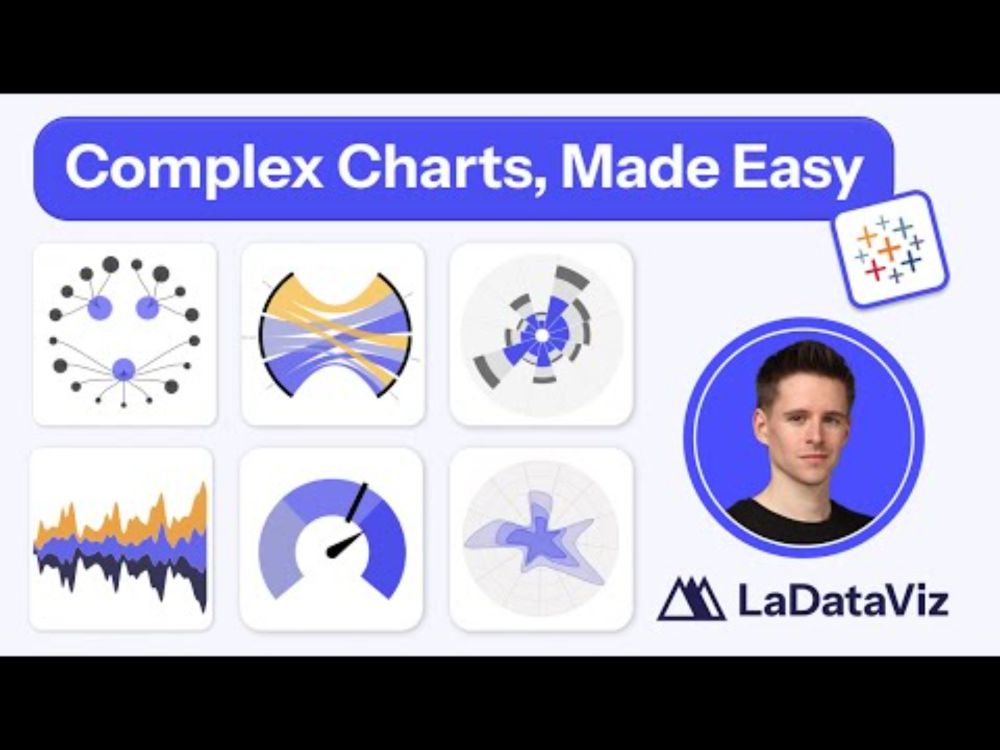 Complex Charts, Made Easy

LaDataViz